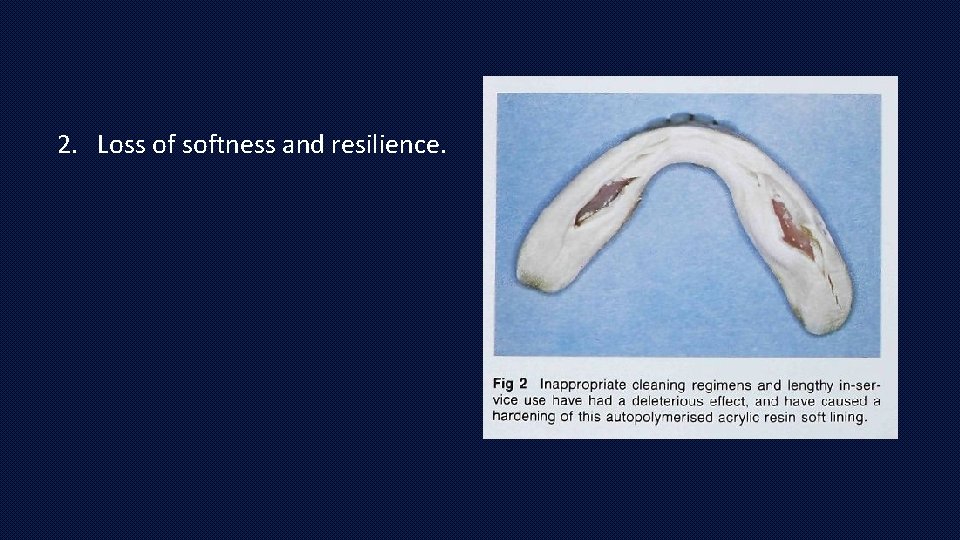 2. Loss of softness and resilience.

Fig 2 Inappropriate cleaning regimens and lengthy in-service use have had a deleterious effect, and have caused a hardening of this autopolymerised acrylic resin soft lining.